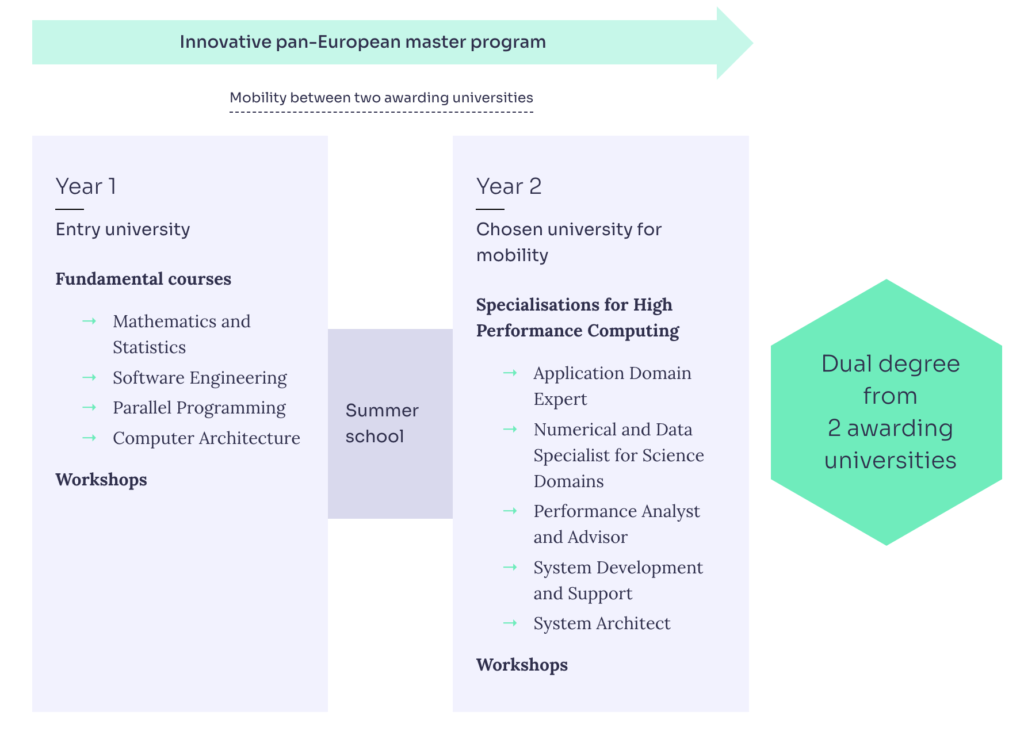 Innovative pan-European master program

Mobility between two awarding universities

Year 1

Entry university

Fundamental courses

→ Mathematics and Statistics
→ Software Engineering
→ Parallel Programming
→ Computer Architecture

Workshops

Summer school

Year 2

Chosen university for mobility

Specialisations for High Performance Computing

→ Application Domain Expert
→ Numerical and Data Specialist for Science Domains
→ Performance Analyst and Advisor
→ System Development and Support
→ System Architect

Workshops

Dual degree from 2 awarding universities